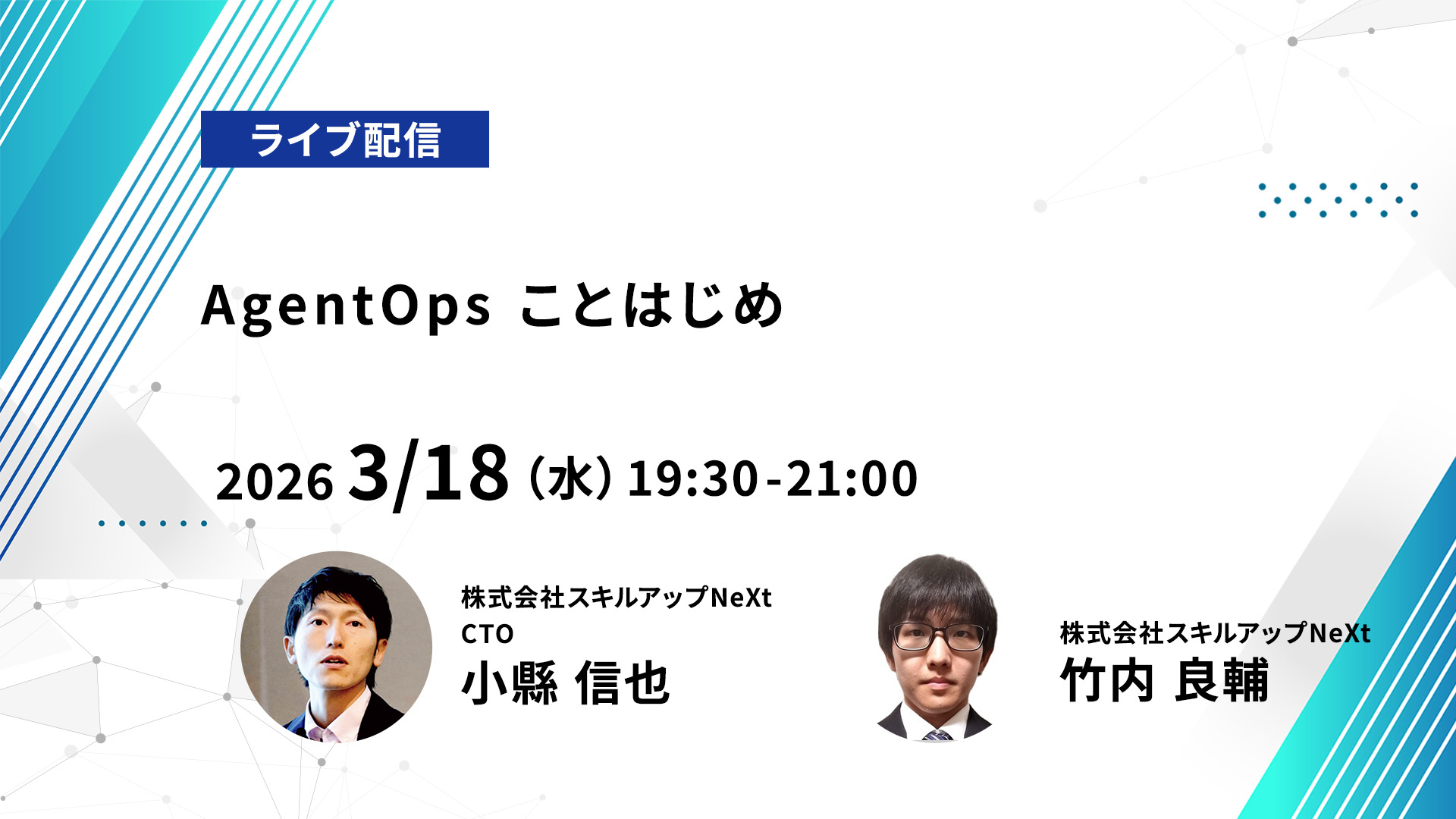 ライブ配信

AgentOps ことはじめ

2026 3/18（水）19:30-21:00

株式会社スキルアップNeXt
CTO
小縣 信也

株式会社スキルアップNeXt
竹内 良輔